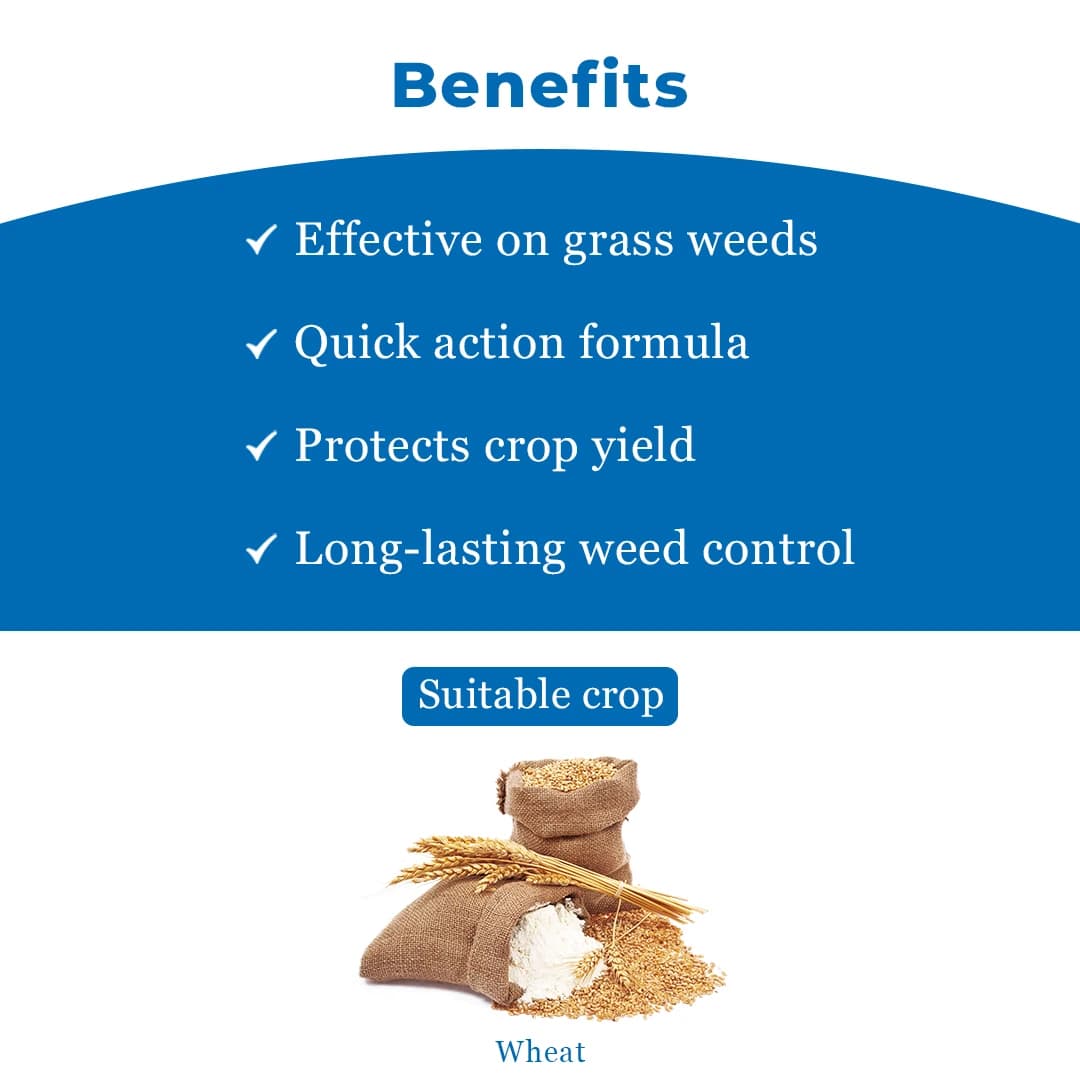 Benefits

✓ Effective on grass weeds

✓ Quick action formula

✓ Protects crop yield

✓ Long-lasting weed control

Suitable crop

Wheat